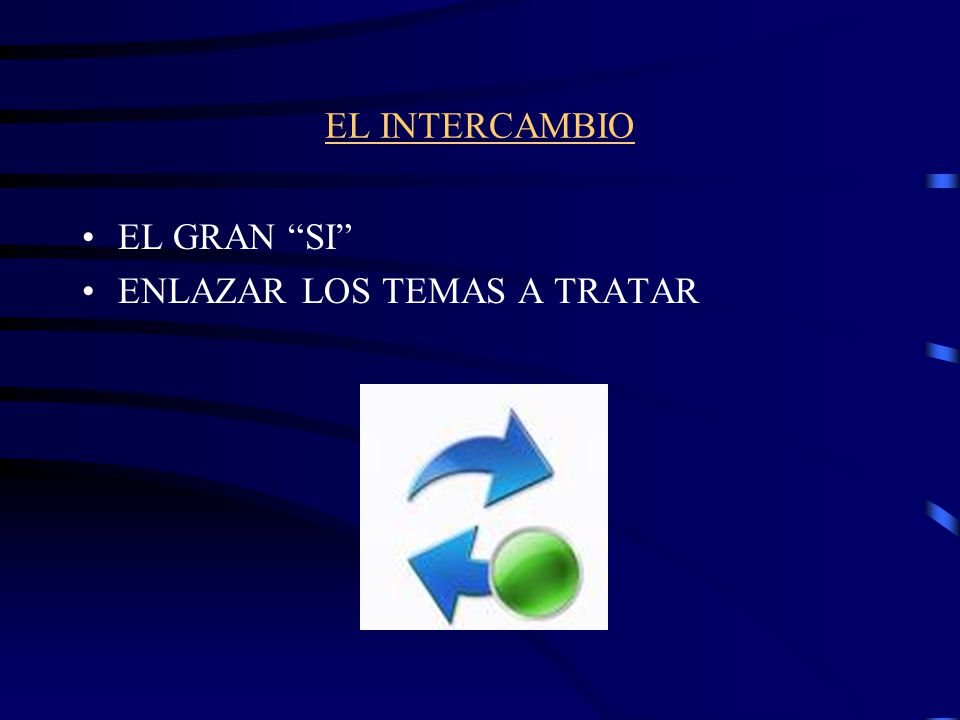 EL INTERCAMBIO

• EL GRAN “SI”
• ENLAZAR LOS TEMAS A TRATAR